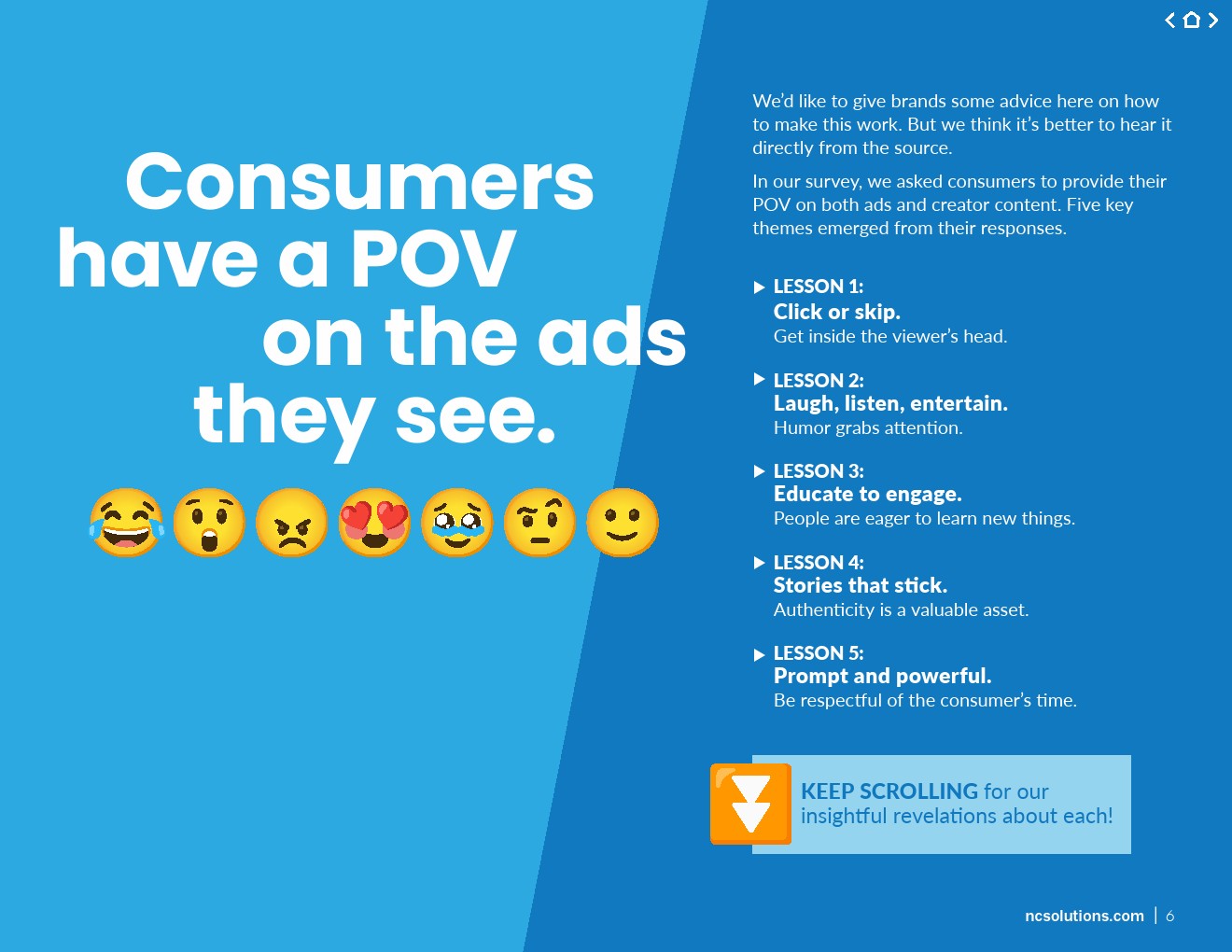 Consumers have a POV on the ads they see.

We'd like to give brands some advice here on how to make this work. But we think it's better to hear it directly from the source.

In our survey, we asked consumers to provide their POV on both ads and creator content. Five key themes emerged from their responses.

LESSON 1:
Click or skip.
Get inside the viewer's head.

LESSON 2:
Laugh, listen, entertain.
Humor grabs attention.

LESSON 3:
Educate to engage.
People are eager to learn new things.

LESSON 4:
Stories that stick.
Authenticity is a valuable asset.

LESSON 5:
Prompt and powerful.
Be respectful of the consumer's time.

KEEP SCROLLING for our insightful revelations about each!

ncsolutions.com | 6